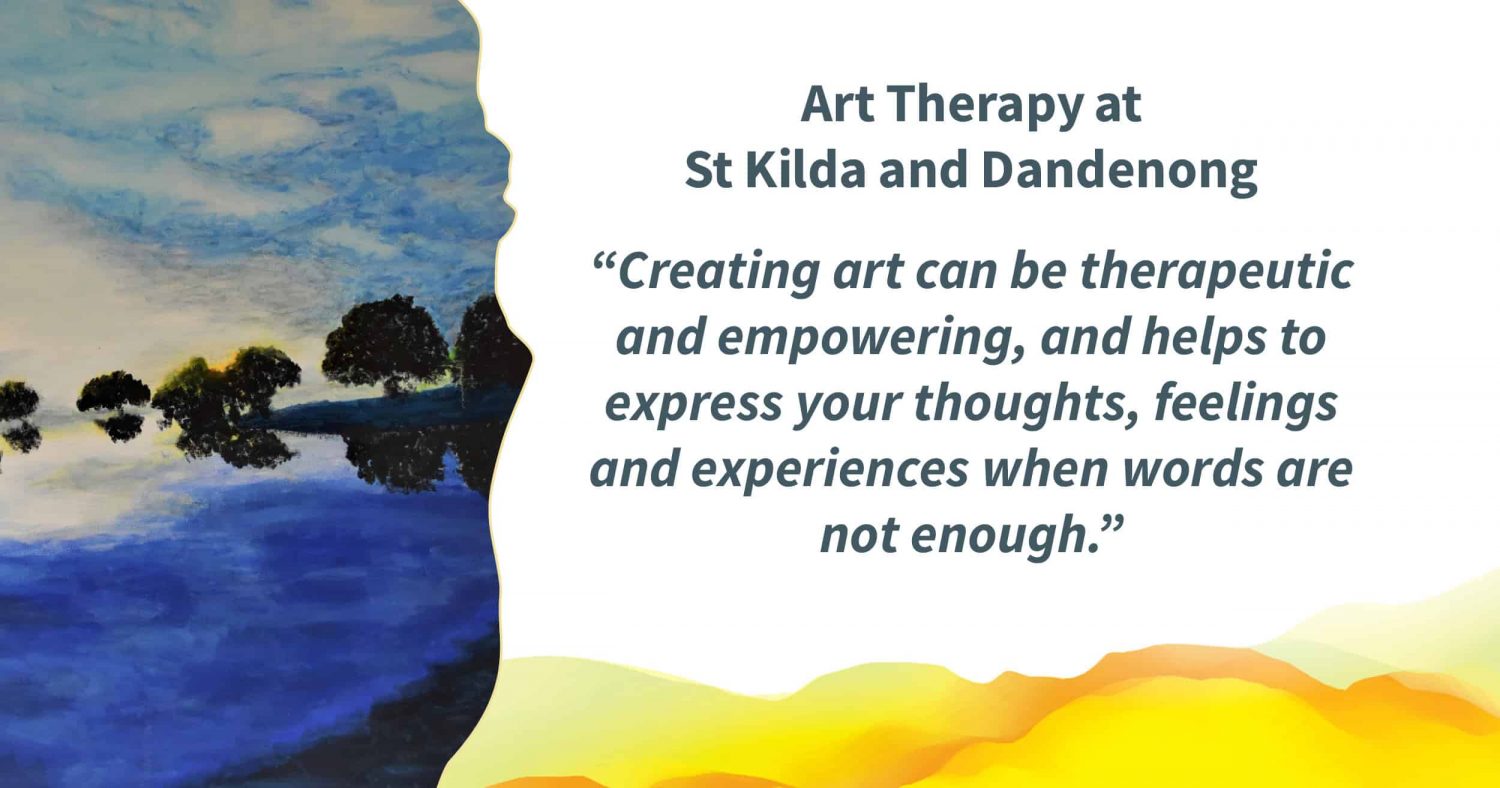 Art Therapy at
St Kilda and Dandenong

“Creating art can be therapeutic and empowering, and helps to express your thoughts, feelings and experiences when words are not enough.”